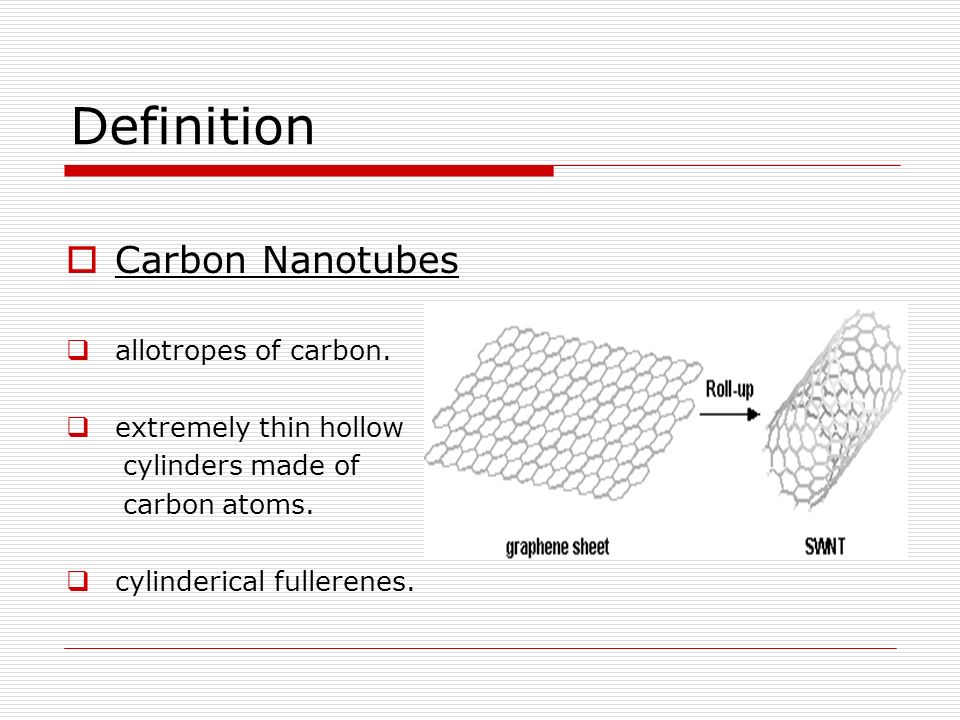 Definition

Carbon Nanotubes

allotropes of carbon.

extremely thin hollow cylinders made of carbon atoms.

cylinderical fullerenes.

Roll-up

graphene sheet

SWNT